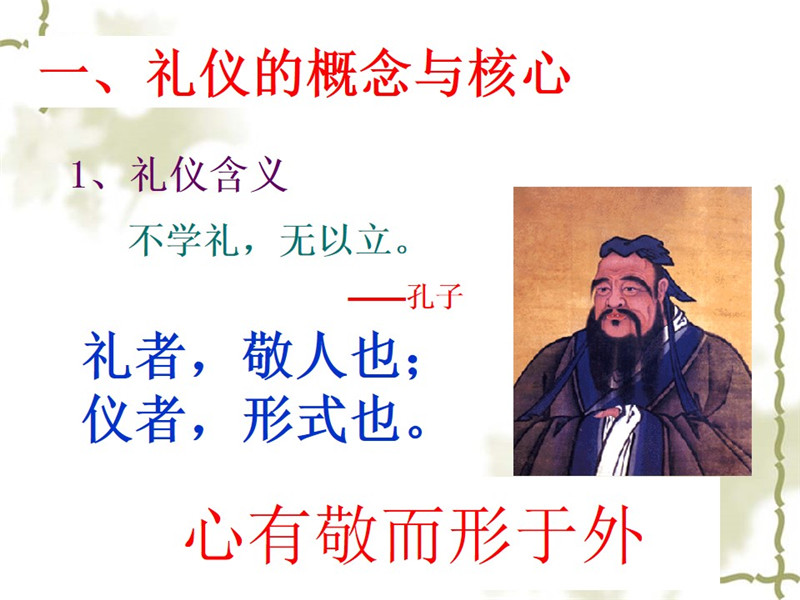 一、礼仪的概念与核心

1、礼仪含义

不学礼，无以立。

——孔子

礼者，敬人也；
仪者，形式也。

心有敬而形于外